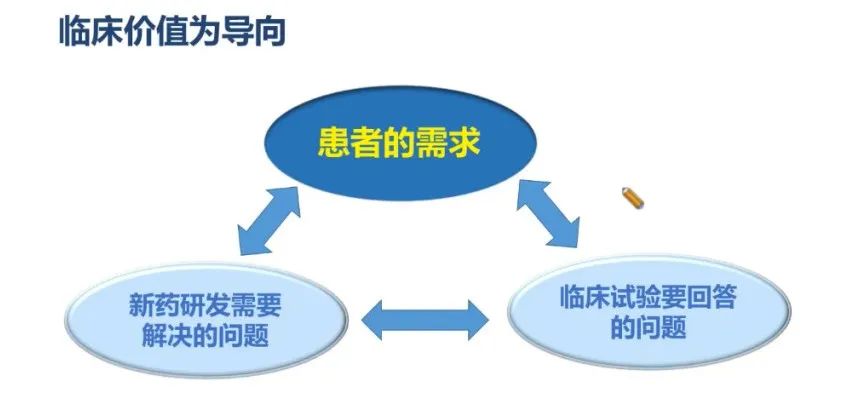 临床价值为导向

患者的需求

新药研发需要解决的问题

临床试验要回答的问题